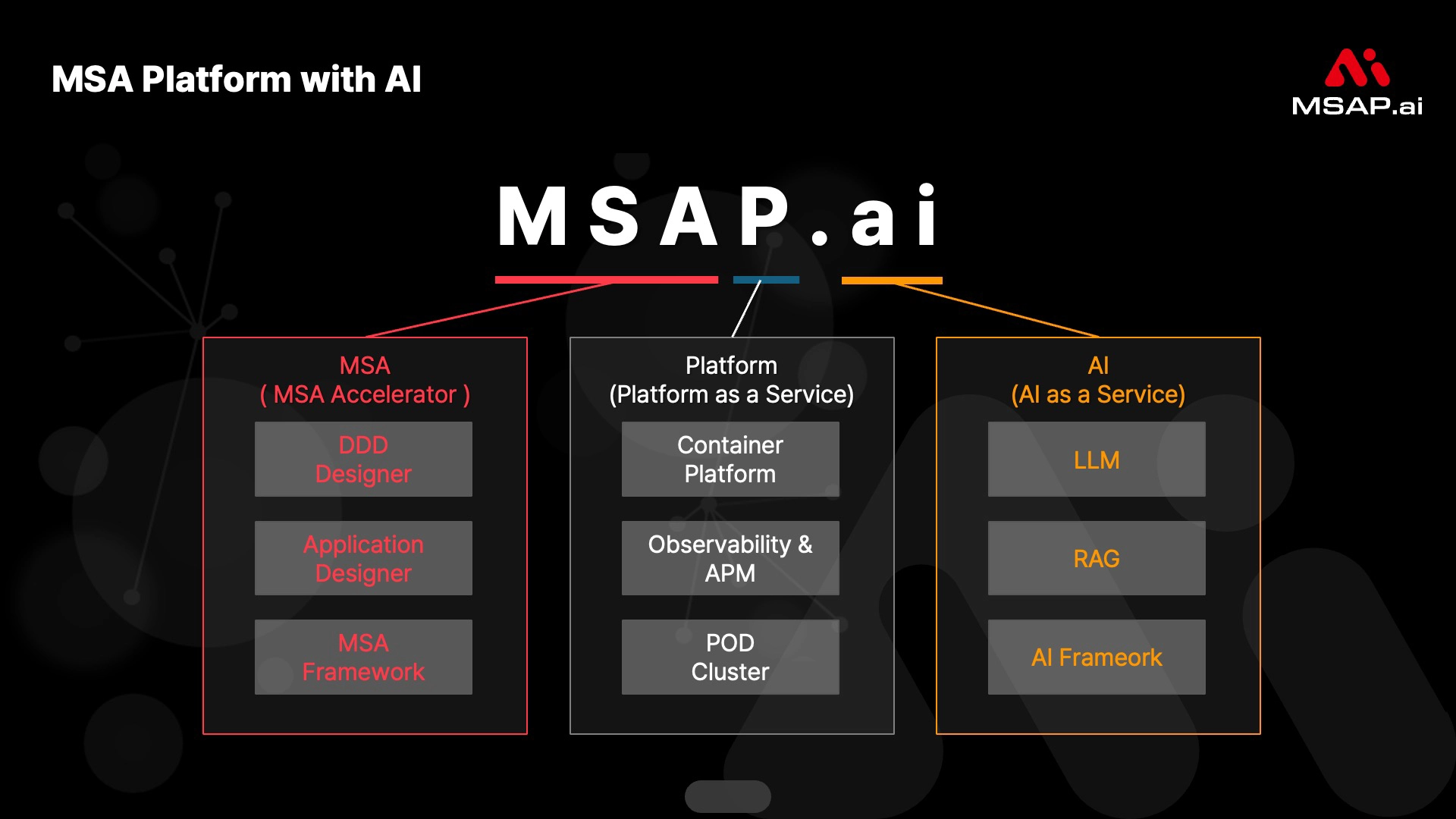 MSA Platform with AI

MSAP.ai

MSAP.ai

MSA
( MSA Accelerator )

DDD Designer

Application Designer

MSA Framework

Platform
(Platform as a Service)

Container Platform

Observability & APM

POD Cluster

AI
(AI as a Service)

LLM

RAG

AI Frameork